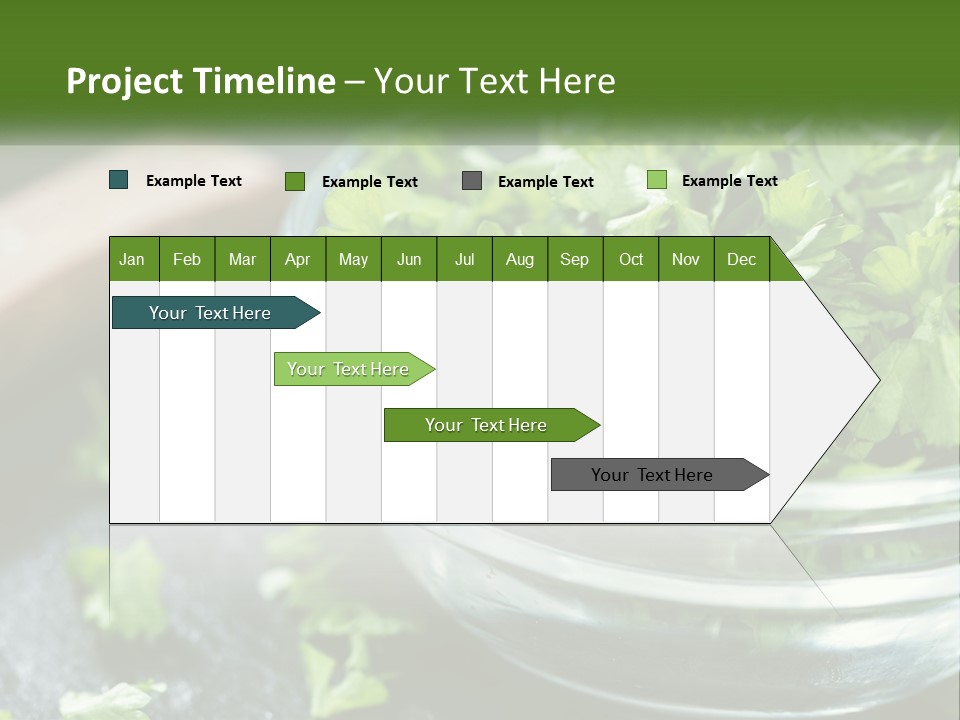 Project Timeline – Your Text Here

Example Text Example Text Example Text Example Text

| Jan | Feb | Mar | Apr | May | Jun | Jul | Aug | Sep | Oct | Nov | Dec |
|---|---|---|---|---|---|---|---|---|---|---|---|

Your Text Here

Your Text Here

Your Text Here

Your Text Here